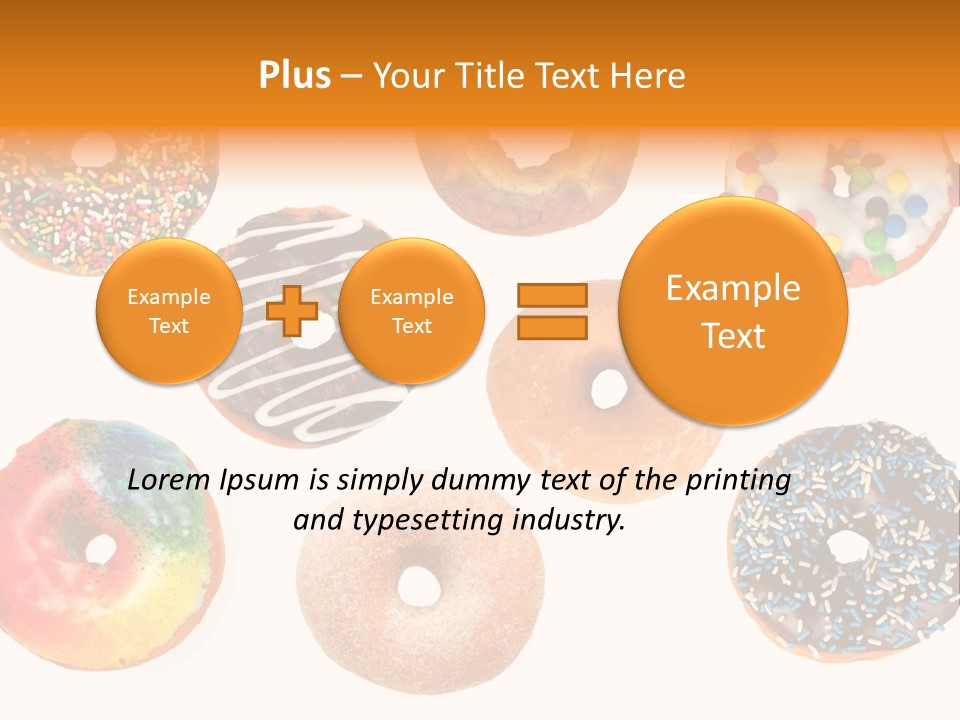 Plus – Your Title Text Here

Example Text

Example Text

Example Text

Lorem Ipsum is simply dummy text of the printing and typesetting industry.